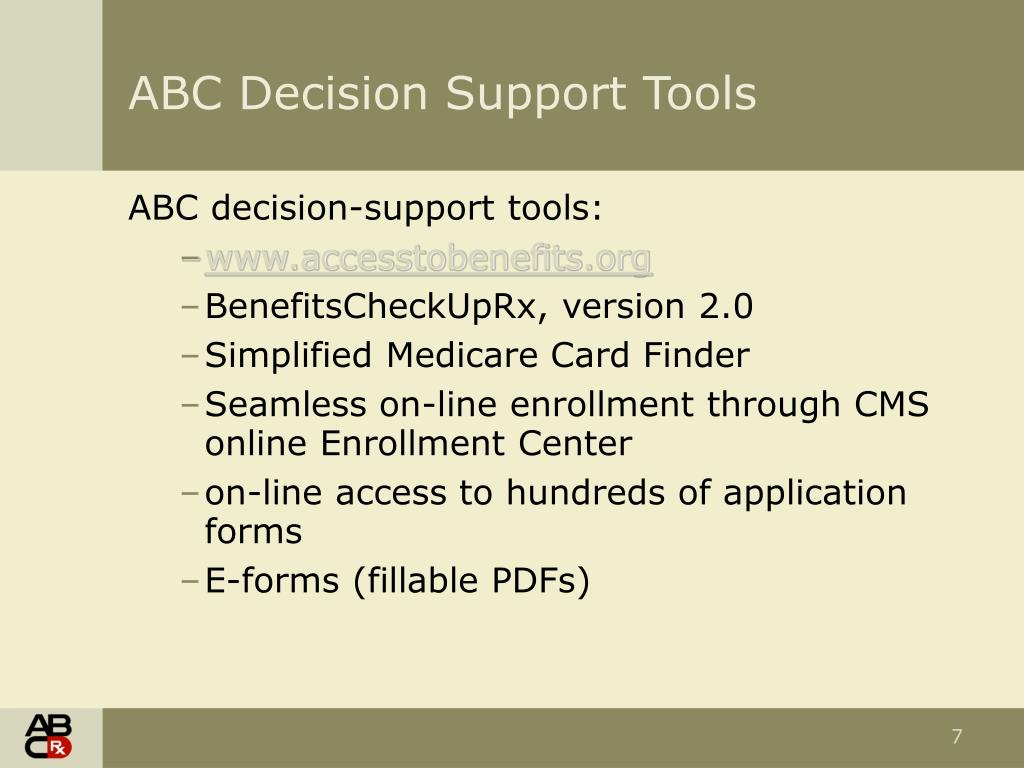 ABC Decision Support Tools

ABC decision-support tools:

– www.accesstobenefits.org
– BenefitsCheckUpRx, version 2.0
– Simplified Medicare Card Finder
– Seamless on-line enrollment through CMS online Enrollment Center
– on-line access to hundreds of application forms
– E-forms (fillable PDFs)

ABC Rx

7